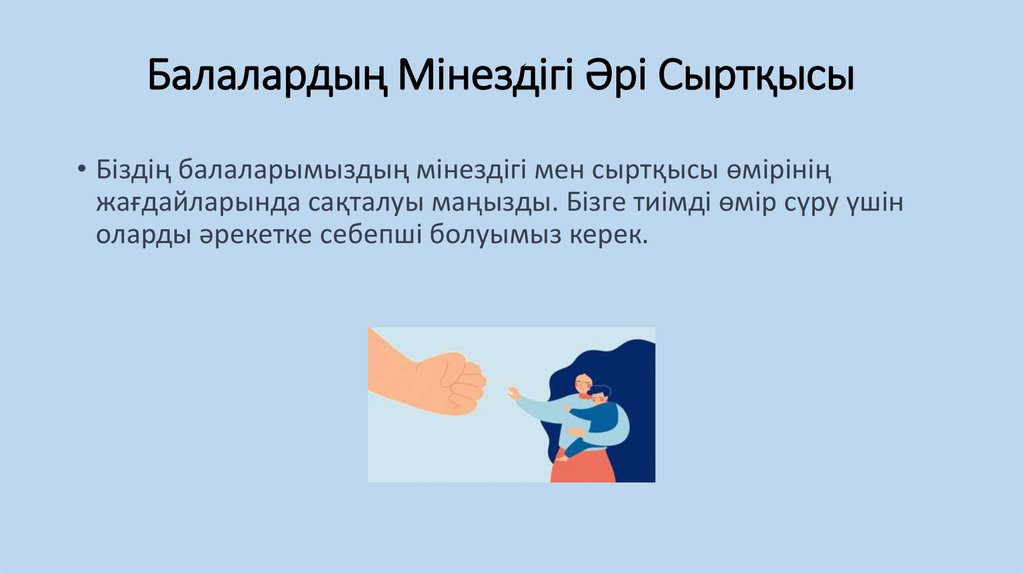 Балалардың Мінездігі Әрі Сыртқысы

• Біздің балаларымыздың мінездігі мен сыртқысы өмірінің жағдайларында сақталуы маңызды. Бізге тиімді өмір сүру үшін оларды әрекетке себепші болуымыз керек.